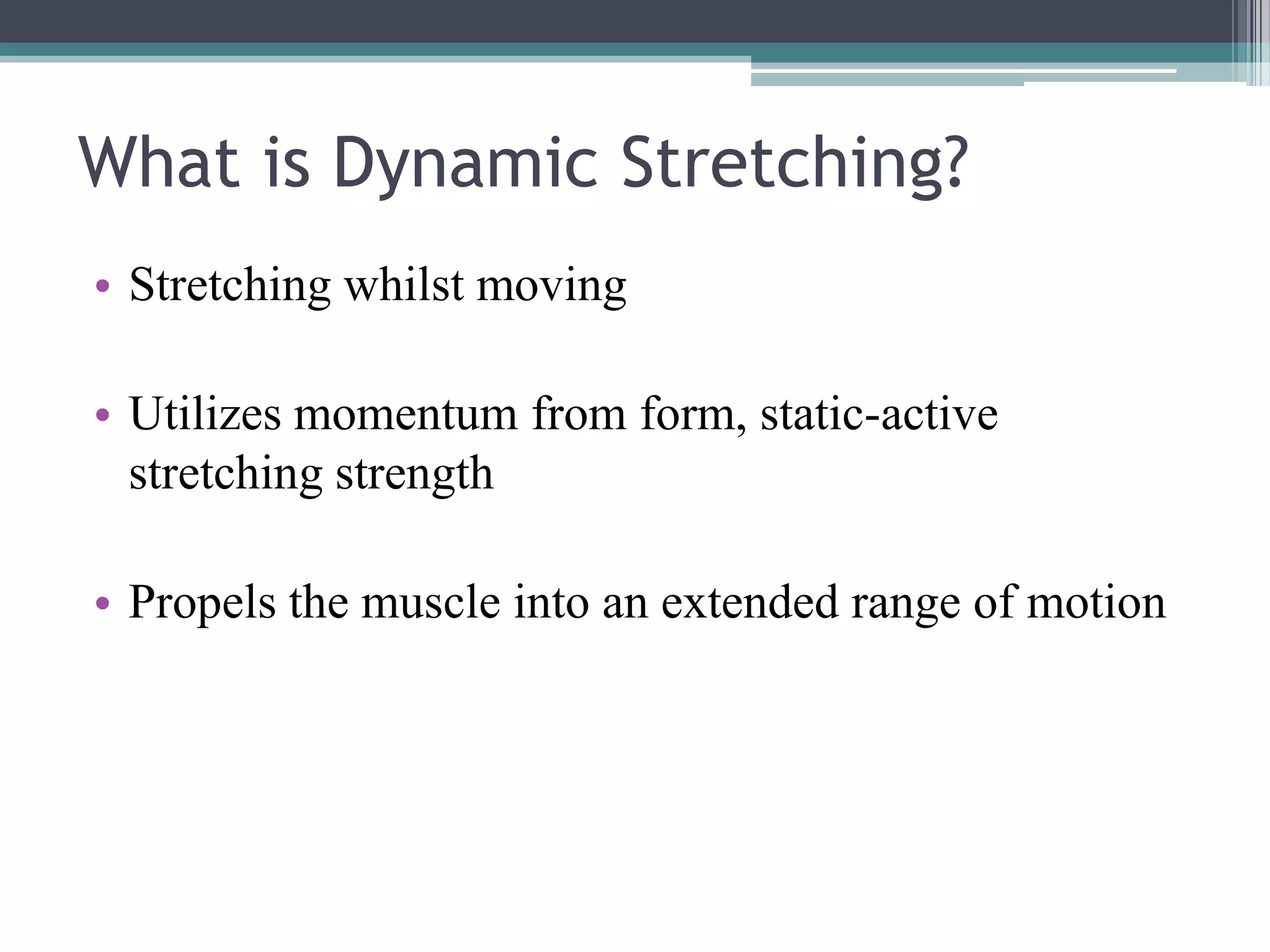 What is Dynamic Stretching?

• Stretching whilst moving

• Utilizes momentum from form, static-active stretching strength

• Propels the muscle into an extended range of motion